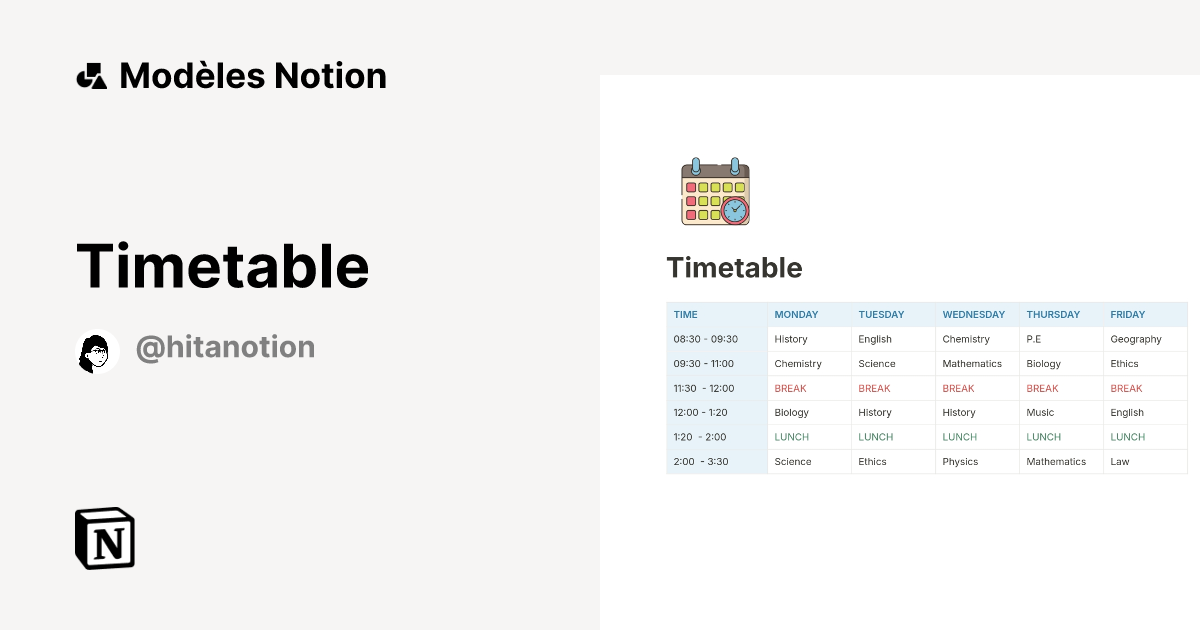 Modèles Notion

Timetable

@hitanotion

N

Timetable

| TIME | MONDAY | TUESDAY | WEDNESDAY | THURSDAY | FRIDAY |
|---|---|---|---|---|---|
| 08:30 - 09:30 | History | English | Chemistry | P.E | Geography |
| 09:30 - 11:00 | Chemistry | Science | Mathematics | Biology | Ethics |
| 11:30 - 12:00 | BREAK | BREAK | BREAK | BREAK | BREAK |
| 12:00 - 1:20 | Biology | History | History | Music | English |
| 1:20 - 2:00 | LUNCH | LUNCH | LUNCH | LUNCH | LUNCH |
| 2:00 - 3:30 | Science | Ethics | Physics | Mathematics | Law |